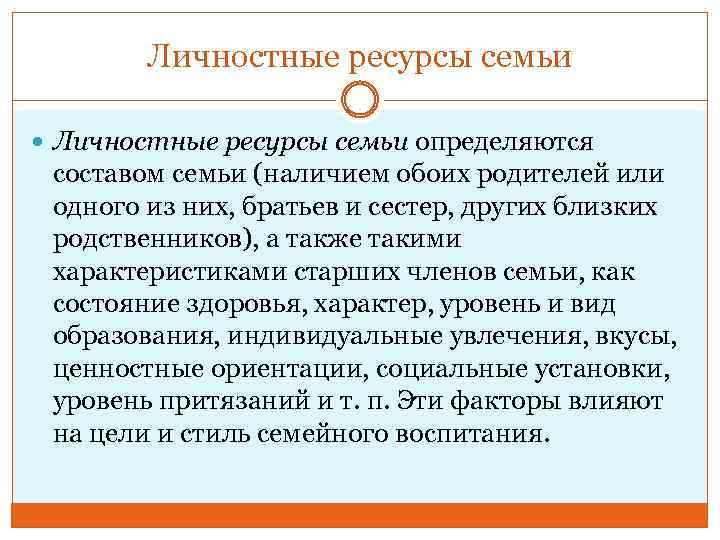 Личностные ресурсы семьи

Личностные ресурсы семьи определяются составом семьи (наличием обоих родителей или одного из них, братьев и сестер, других близких родственников), а также такими характеристиками старших членов семьи, как состояние здоровья, характер, уровень и вид образования, индивидуальные увлечения, вкусы, ценностные ориентации, социальные установки, уровень притязаний и т. п. Эти факторы влияют на цели и стиль семейного воспитания.